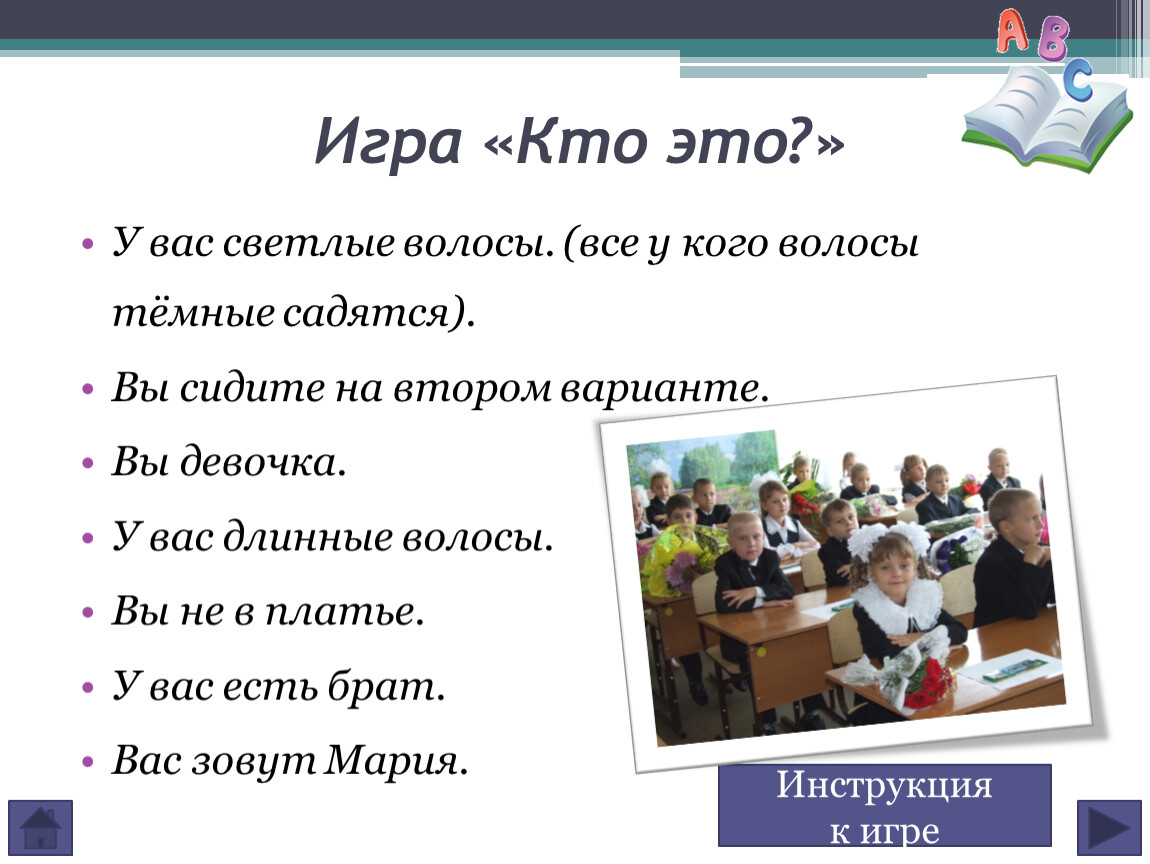 A B C

Игра «Кто это?»

• У вас светлые волосы. (все у кого волосы тёмные садятся).
• Вы сидите на втором варианте.
• Вы девочка.
• У вас длинные волосы.
• Вы не в платье.
• У вас есть брат.
• Вас зовут Мария.

Инструкция к игре